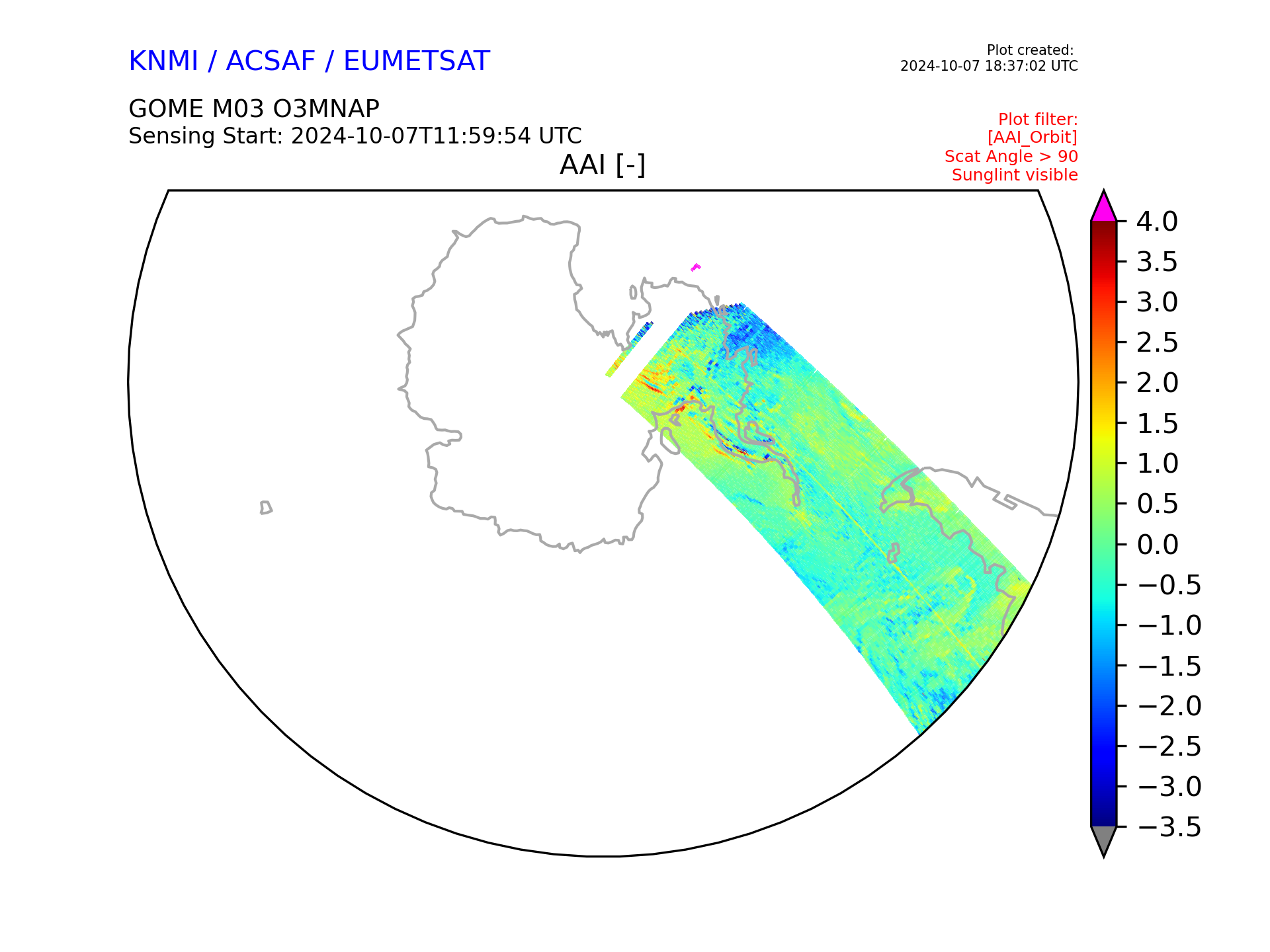 KNMI / ACSAF / EUMETSAT

Plot created:
2024-10-07 18:37:02 UTC

GOME M03 O3MNAP
Sensing Start: 2024-10-07T11:59:54 UTC

Plot filter:
[AAI_Orbit]
Scat Angle > 90
Sunglint visible

AAI [-]

4.0
3.5
3.0
2.5
2.0
1.5
1.0
0.5
0.0
−0.5
−1.0
−1.5
−2.0
−2.5
−3.0
−3.5